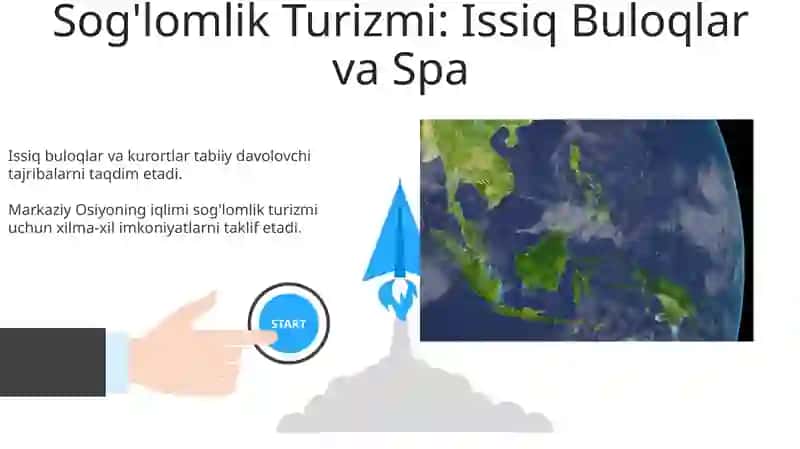 Sog'lomlik Turizmi: Issiq Buloqlar va Spa

Issiq buloqlar va kurortlar tabiiy davolovchi tajribalarni taqdim etadi.

Markaziy Osiyoning iqlimi sog'lomlik turizmi uchun xilma-xil imkoniyatlarni taklif etadi.

START